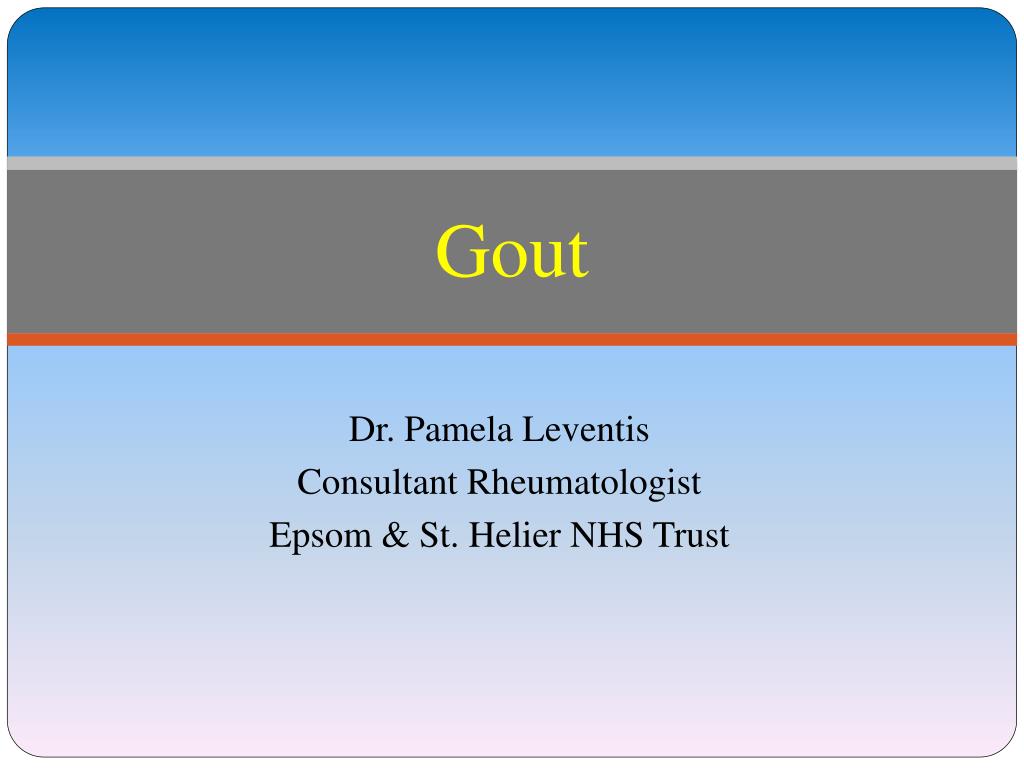 Gout

Dr. Pamela Leventis
Consultant Rheumatologist
Epsom & St. Helier NHS Trust